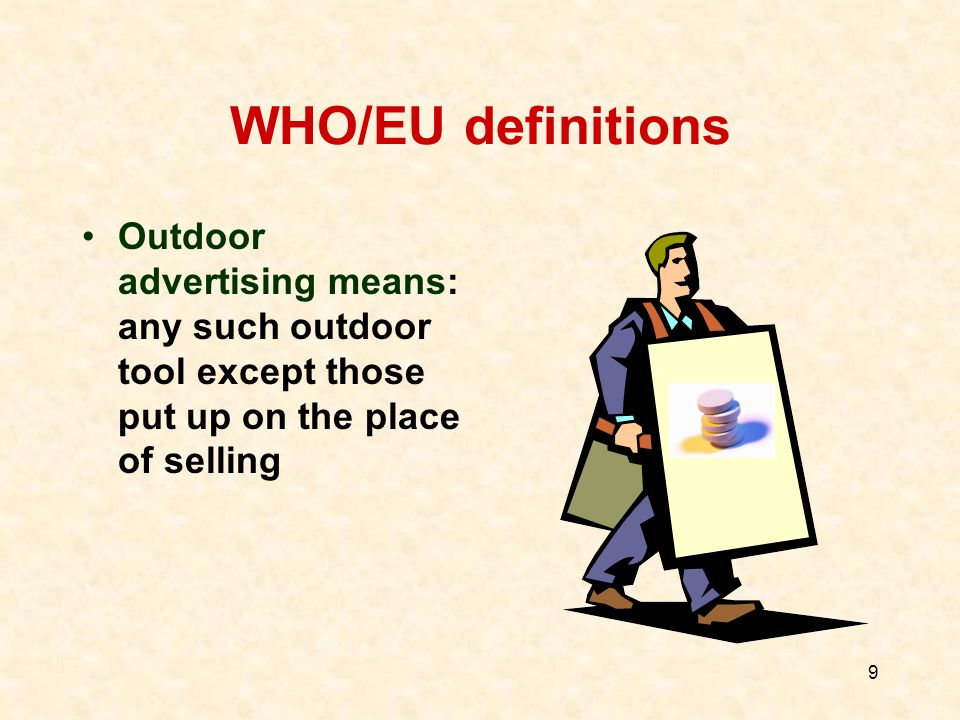 WHO/EU definitions

• Outdoor advertising means: any such outdoor tool except those put up on the place of selling

9